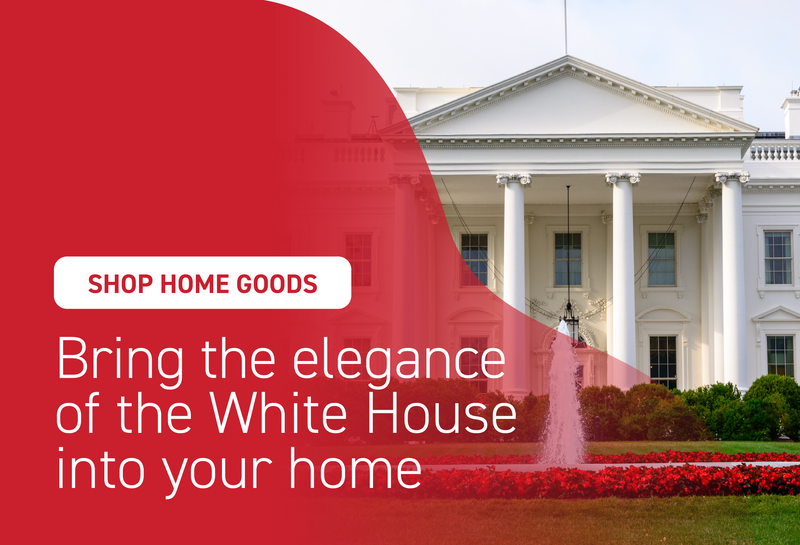 SHOP HOME GOODS

Bring the elegance of the White House into your home